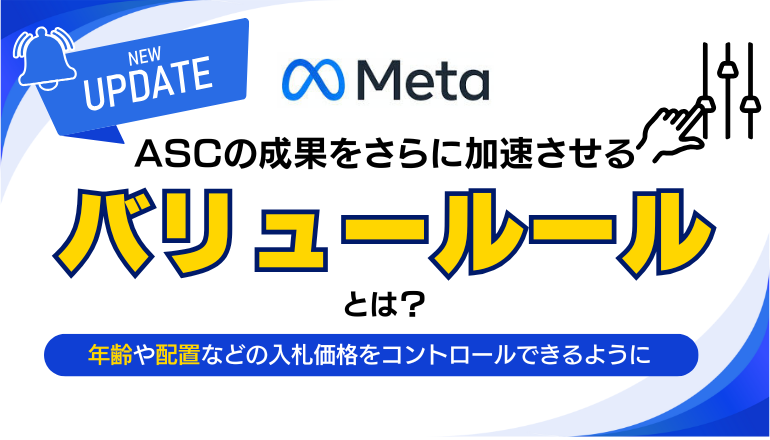 NEW
UPDATE

Meta

ASCの成果をさらに加速させる

バリュールール

とは？

年齢や配置などの入札価格をコントロールできるように